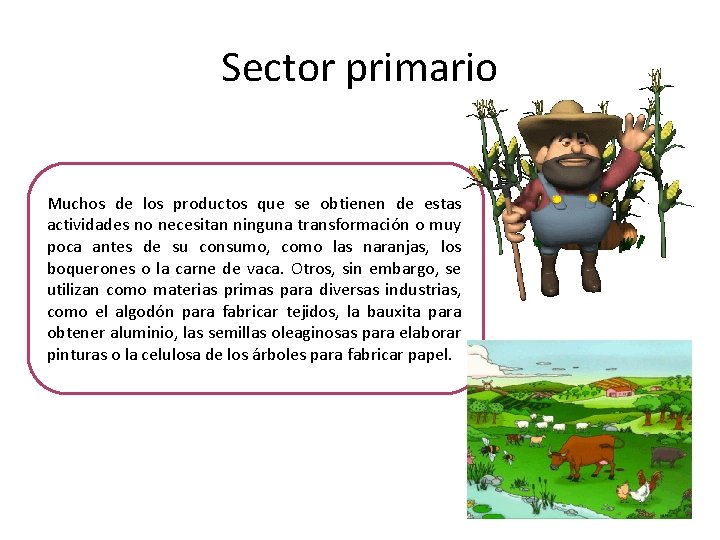 Sector primario

Muchos de los productos que se obtienen de estas actividades no necesitan ninguna transformación o muy poca antes de su consumo, como las naranjas, los boquerones o la carne de vaca. Otros, sin embargo, se utilizan como materias primas para diversas industrias, como el algodón para fabricar tejidos, la bauxita para obtener aluminio, las semillas oleaginosas para elaborar pinturas o la celulosa de los árboles para fabricar papel.